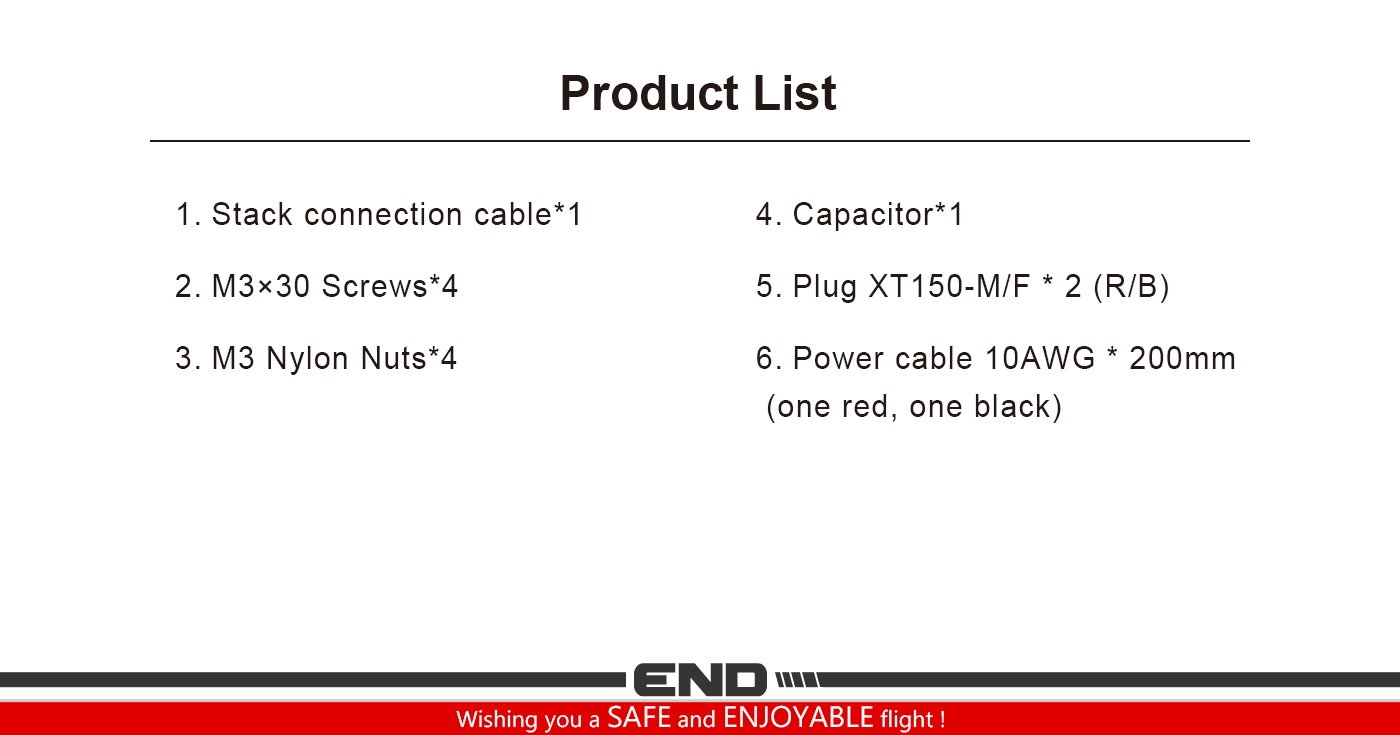 Product List

1. Stack connection cable*1

2. M3×30 Screws*4

3. M3 Nylon Nuts*4

4. Capacitor*1

5. Plug XT150-M/F * 2 (R/B)

6. Power cable 10AWG * 200mm (one red, one black)

END

Wishing you a SAFE and ENJOYABLE flight !